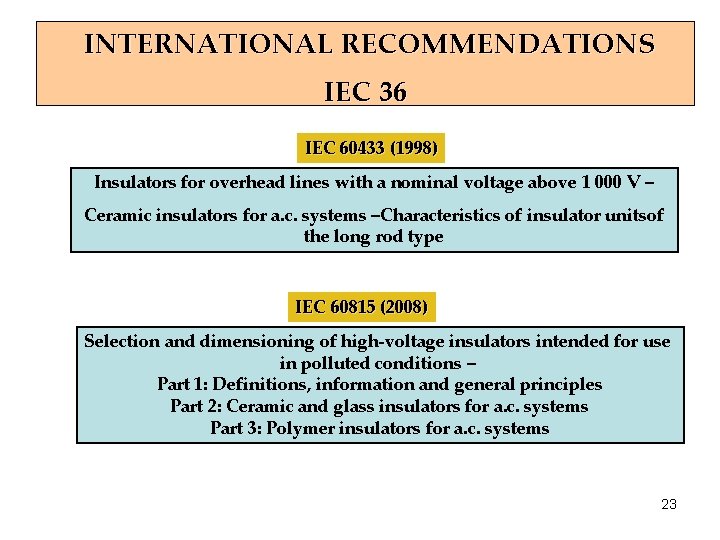 INTERNATIONAL RECOMMENDATIONS
IEC 36

IEC 60433 (1998)

Insulators for overhead lines with a nominal voltage above 1 000 V –

Ceramic insulators for a.c. systems –Characteristics of insulator unitsof the long rod type

IEC 60815 (2008)

Selection and dimensioning of high-voltage insulators intended for use in polluted conditions –
Part 1: Definitions, information and general principles
Part 2: Ceramic and glass insulators for a.c. systems
Part 3: Polymer insulators for a.c. systems

23